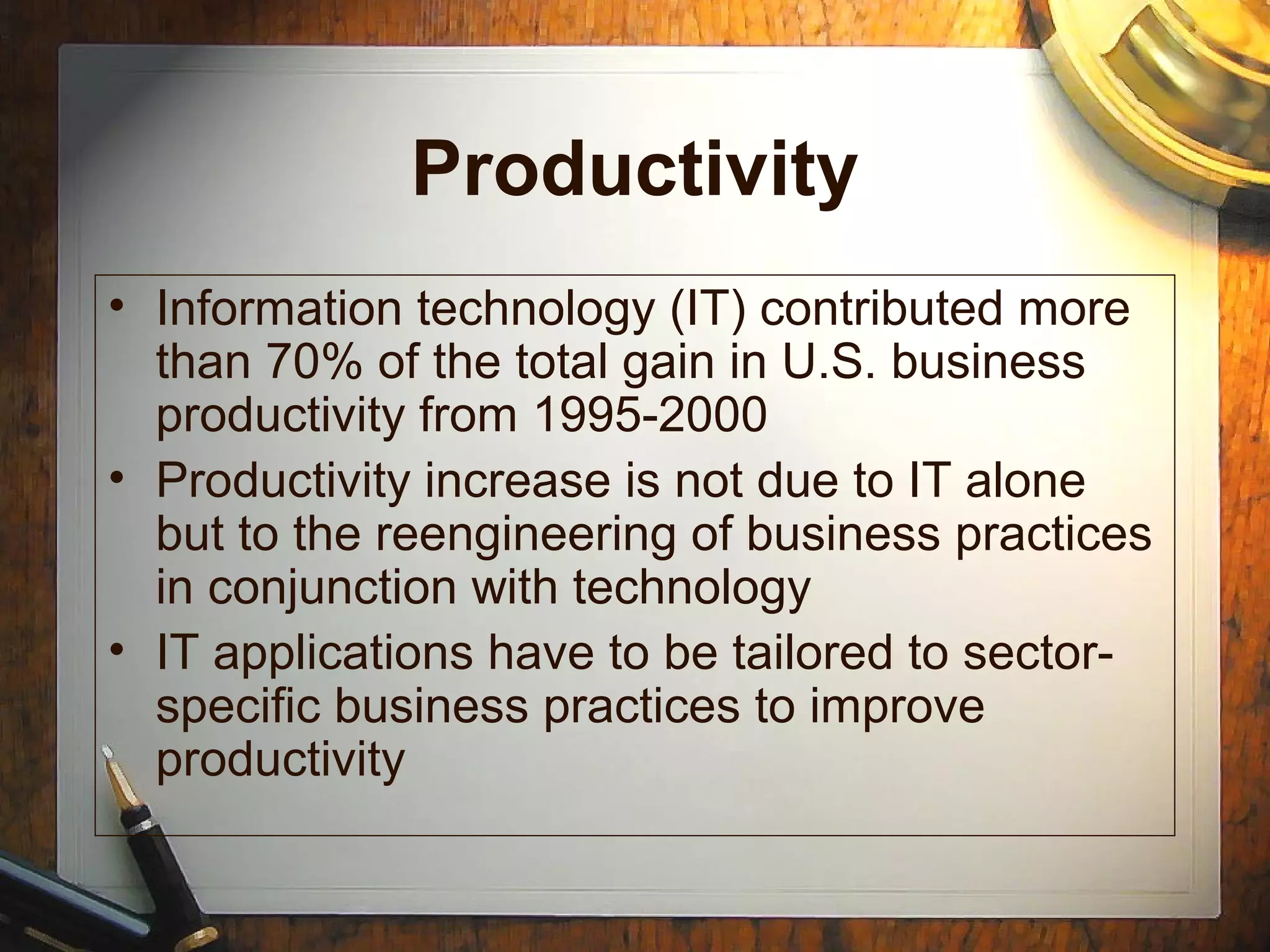 Productivity

• Information technology (IT) contributed more than 70% of the total gain in U.S. business productivity from 1995-2000
• Productivity increase is not due to IT alone but to the reengineering of business practices in conjunction with technology
• IT applications have to be tailored to sector-specific business practices to improve productivity